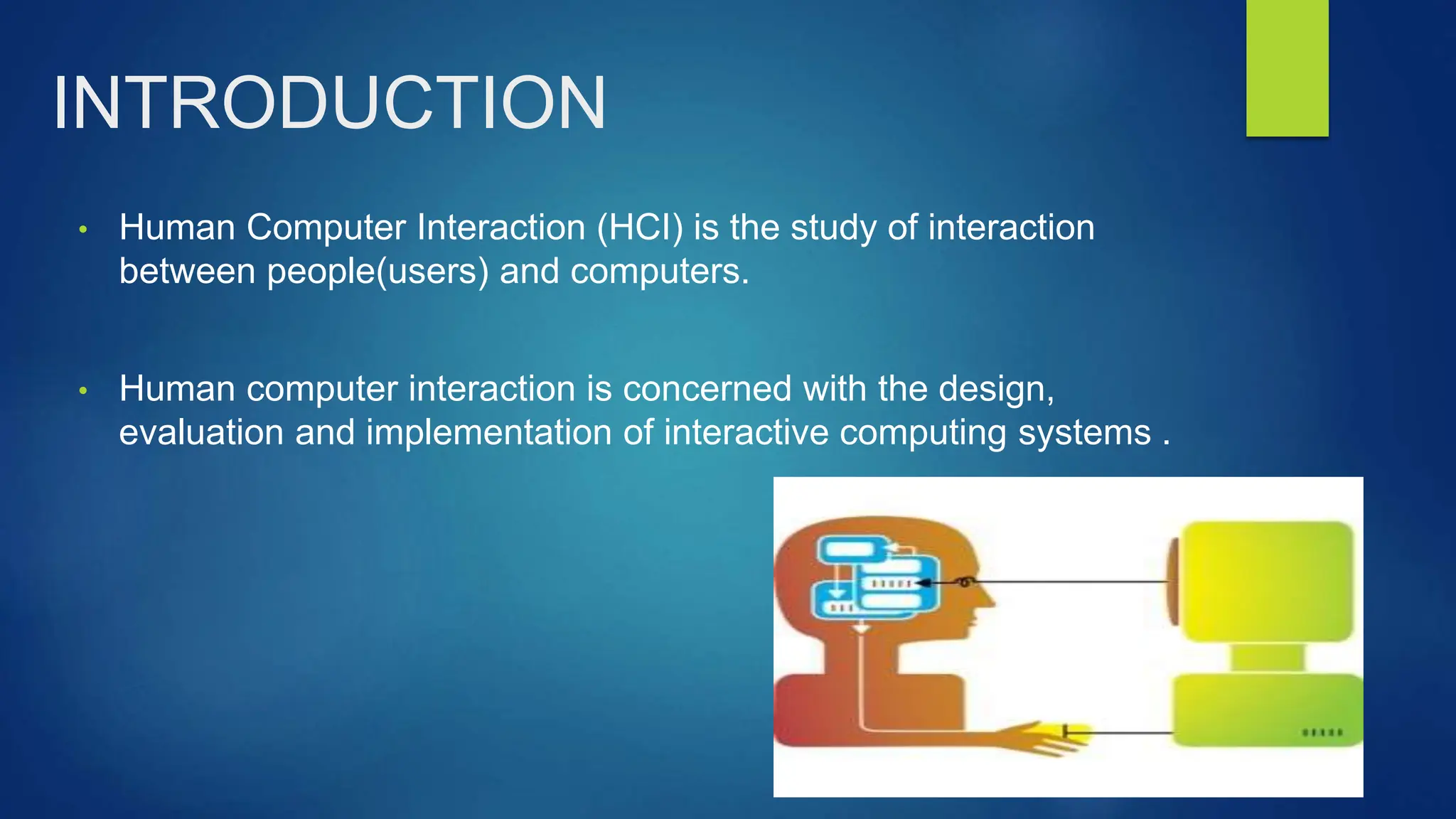 INTRODUCTION

• Human Computer Interaction (HCI) is the study of interaction between people(users) and computers.

• Human computer interaction is concerned with the design, evaluation and implementation of interactive computing systems .